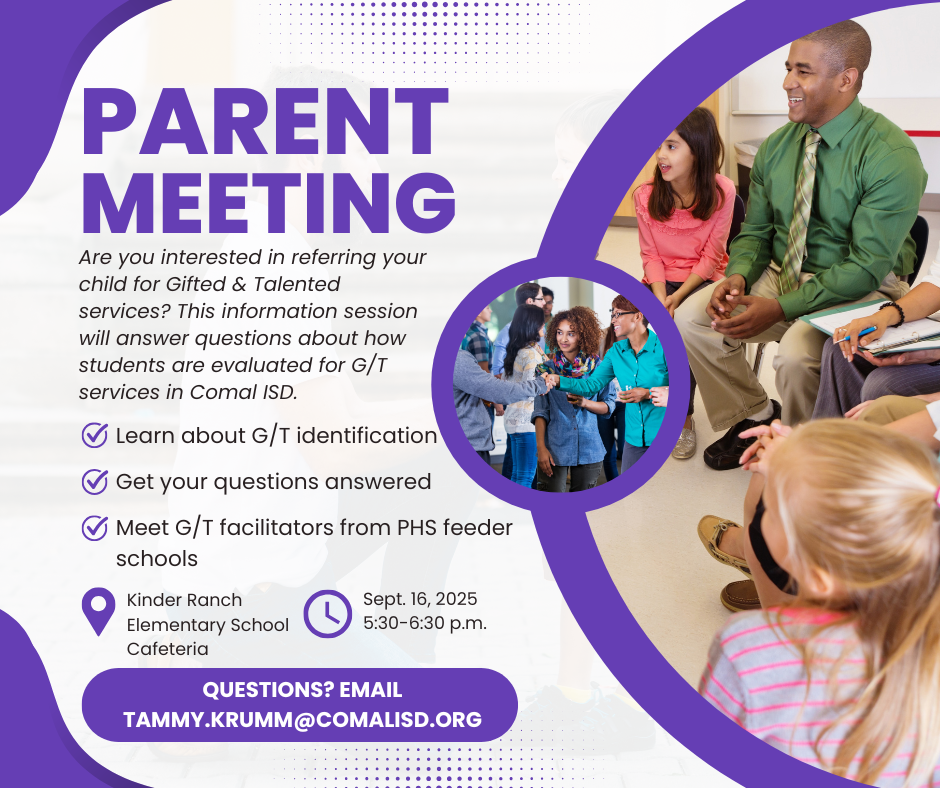 PARENT MEETING

Are you interested in referring your child for Gifted & Talented services? This information session will answer questions about how students are evaluated for G/T services in Comal ISD.

Learn about G/T identification

Get your questions answered

Meet G/T facilitators from PHS feeder schools

Kinder Ranch Elementary School Cafeteria

Sept. 16, 2025
5:30-6:30 p.m.

QUESTIONS? EMAIL TAMMY.KRUMM@COMALISD.ORG